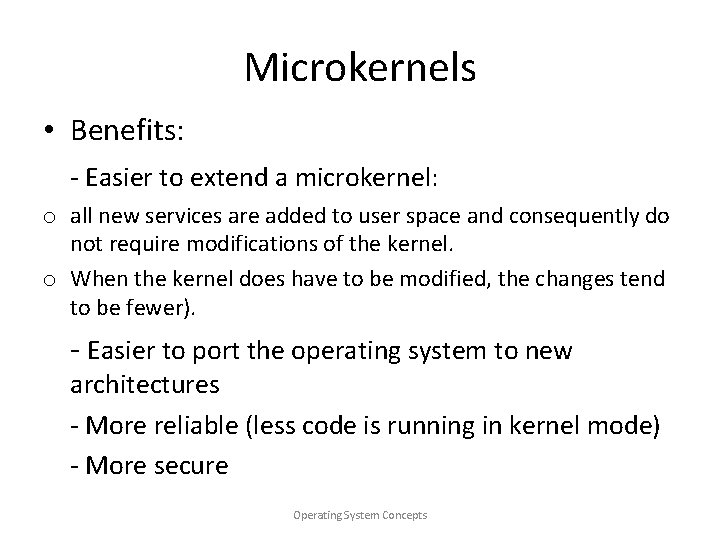 Microkernels

• Benefits:

- Easier to extend a microkernel:

o all new services are added to user space and consequently do not require modifications of the kernel.

o When the kernel does have to be modified, the changes tend to be fewer).

- Easier to port the operating system to new architectures

- More reliable (less code is running in kernel mode)

- More secure

Operating System Concepts